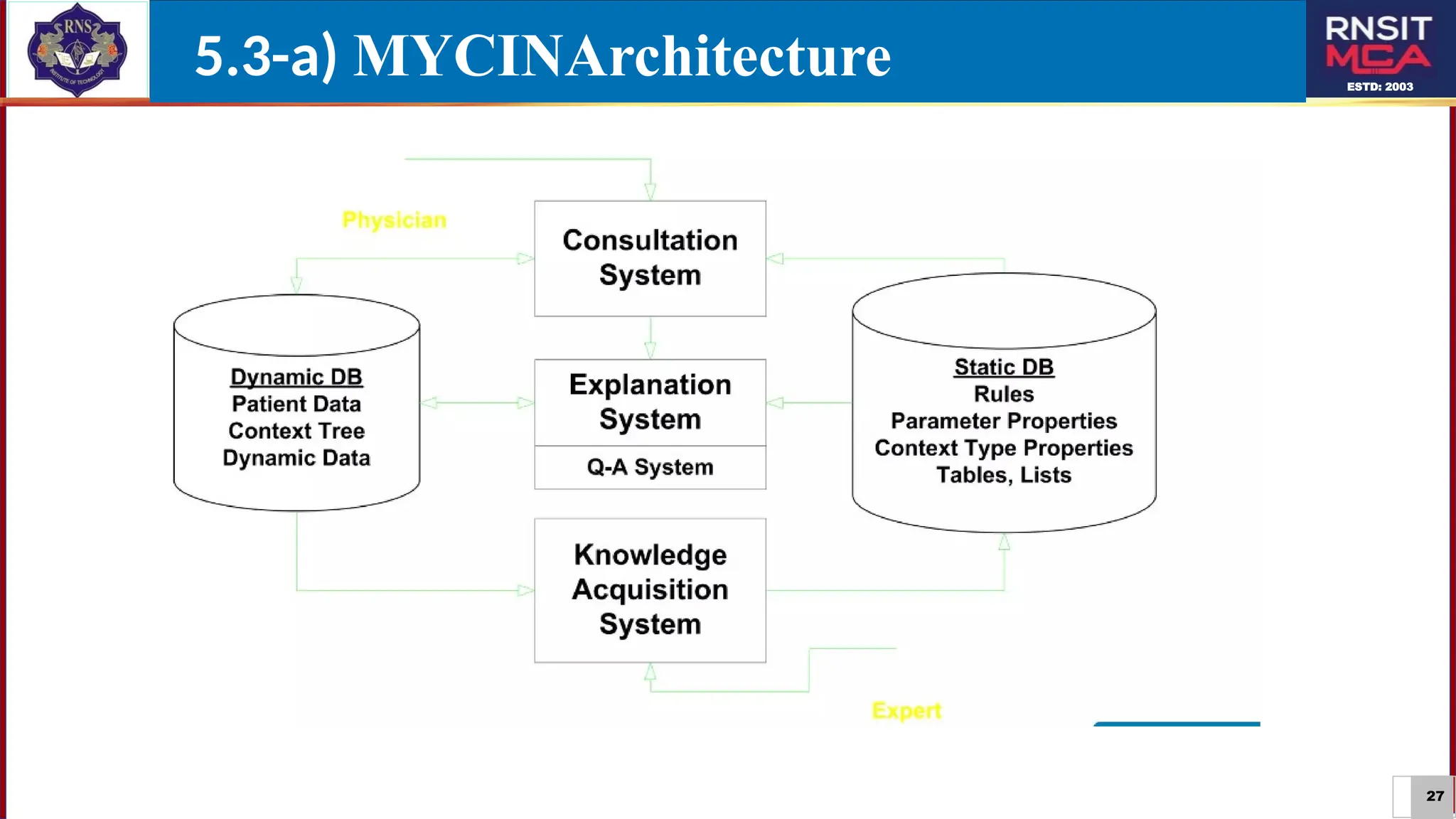 RNS
INSTITUTE OF TECHNOLOGY

5.3-a) MYCINArchitecture

RNSIT
MCA
ESTD: 2003

Physician

Consultation System

Dynamic DB
Patient Data
Context Tree
Dynamic Data

Explanation System

Q-A System

Static DB
Rules
Parameter Properties
Context Type Properties
Tables, Lists

Knowledge Acquisition System

Expert

27